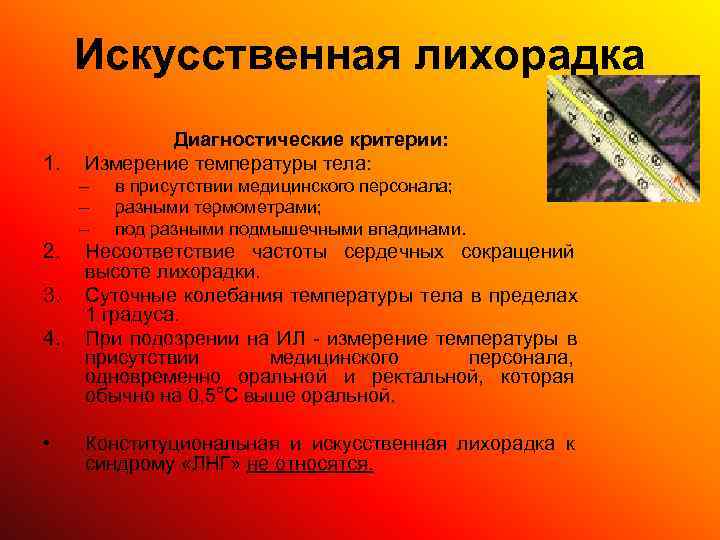 Искусственная лихорадка

Диагностические критерии:

1. Измерение температуры тела:
– в присутствии медицинского персонала;
– разными термометрами;
– под разными подмышечными впадинами.
2. Несоответствие частоты сердечных сокращений высоте лихорадки.
3. Суточные колебания температуры тела в пределах 1 градуса.
4. При подозрении на ИЛ - измерение температуры в присутствии медицинского персонала, одновременно оральной и ректальной, которая обычно на 0,5°С выше оральной.

• Конституциональная и искусственная лихорадка к синдрому «ЛНГ» не относятся.